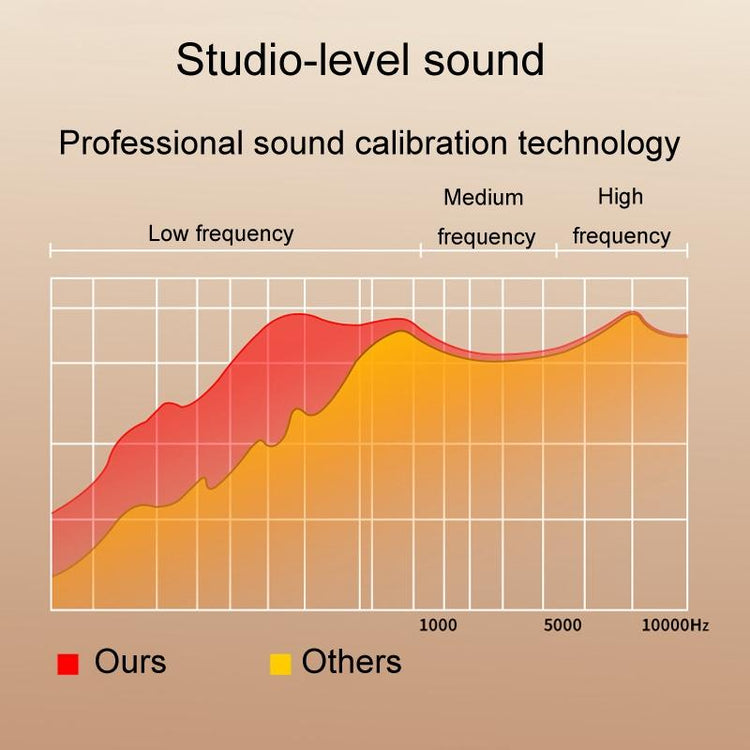 Studio-level sound

Professional sound calibration technology

Low frequency

Medium frequency

High frequency

1000

5000

10000Hz

Ours

Others